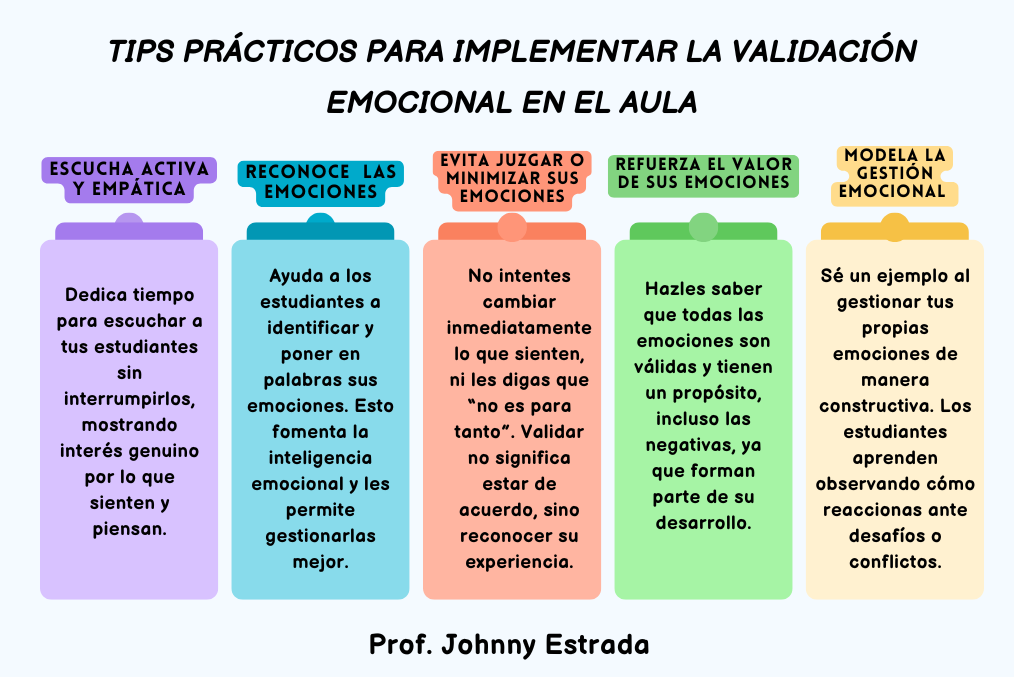 TIPS PRÁCTICOS PARA IMPLEMENTAR LA VALIDACIÓN EMOCIONAL EN EL AULA

ESCUCHA ACTIVA Y EMPÁTICA

Dedica tiempo para escuchar a tus estudiantes sin interrumpirlos, mostrando interés genuino por lo que sienten y piensan.

RECONOCE LAS EMOCIONES

Ayuda a los estudiantes a identificar y poner en palabras sus emociones. Esto fomenta la inteligencia emocional y les permite gestionarlas mejor.

EVITA JUZGAR O MINIMIZAR SUS EMOCIONES

No intentes cambiar inmediatamente lo que sienten, ni les digas que “no es para tanto”. Validar no significa estar de acuerdo, sino reconocer su experiencia.

REFUERZA EL VALOR DE SUS EMOCIONES

Hazles saber que todas las emociones son válidas y tienen un propósito, incluso las negativas, ya que forman parte de su desarrollo.

MODELA LA GESTIÓN EMOCIONAL

Sé un ejemplo al gestionar tus propias emociones de manera constructiva. Los estudiantes aprenden observando cómo reaccionas ante desafíos o conflictos.

Prof. Johnny Estrada